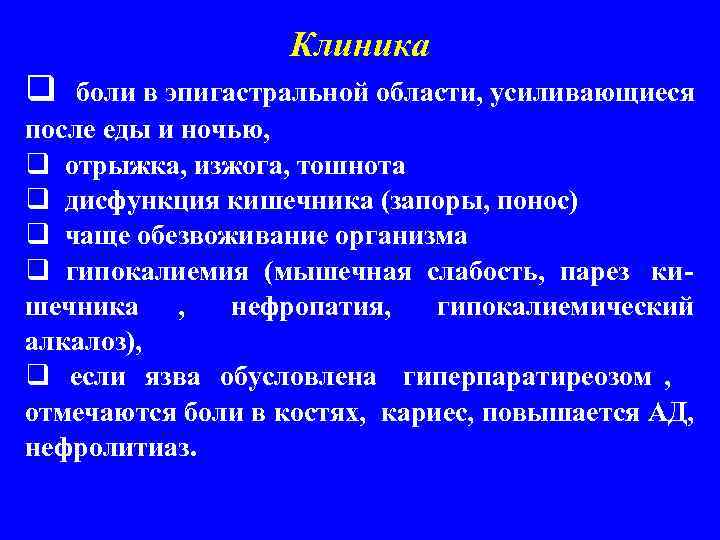 Клиника

❑ боли в эпигастральной области, усиливающиеся после еды и ночью,
❑ отрыжка, изжога, тошнота
❑ дисфункция кишечника (запоры, понос)
❑ чаще обезвоживание организма
❑ гипокалиемия (мышечная слабость, парез кишечника , нефропатия, гипокалиемический алкалоз),
❑ если язва обусловлена гиперпаратиреозом , отмечаются боли в костях, кариес, повышается АД, нефролитиаз.